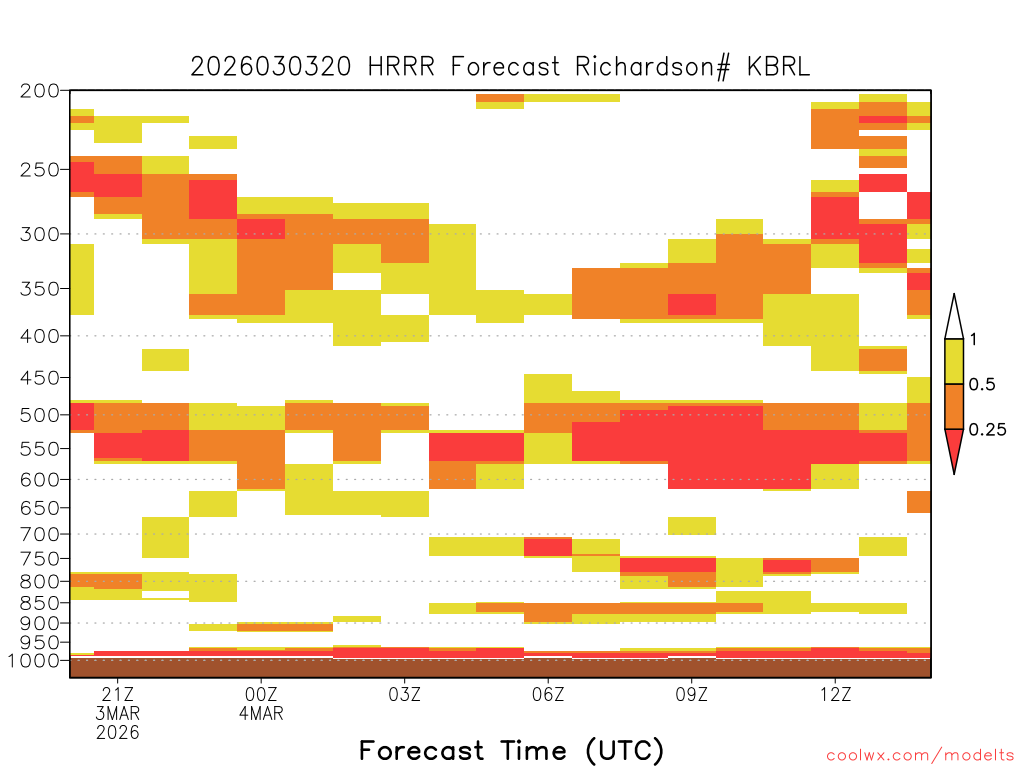 2026030320 HRRR Forecast Richardson# KBRL

200
250
300
350
400
450
500
550
600
650
700
750
800
850
900
950
1000

1
0.5
0.25

21Z
3MAR
2026
00Z
4MAR
03Z
06Z
09Z
12Z

Forecast Time (UTC)

coolwx.com/modelts